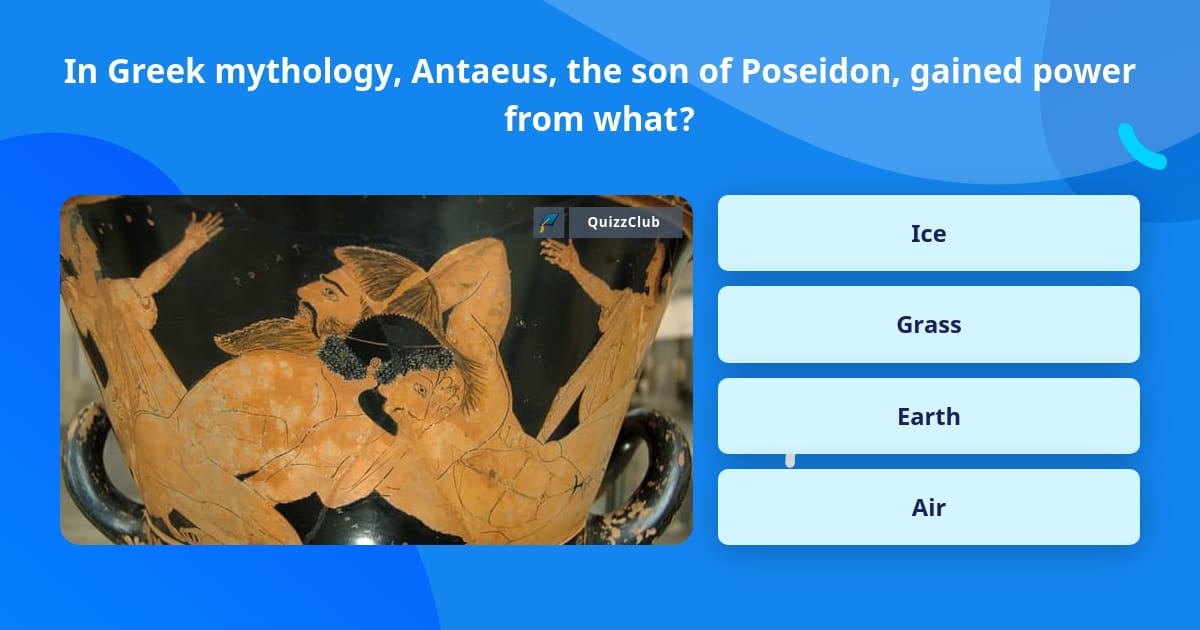 In Greek mythology, Antaeus, the son of Poseidon, gained power from what?

QuizzClub

Ice

Grass

Earth

Air